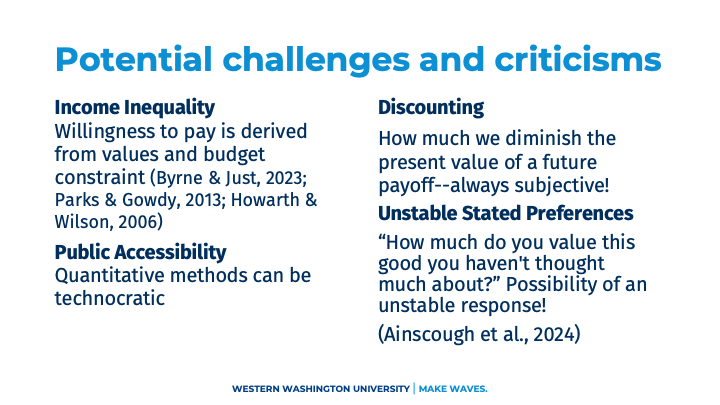 Potential challenges and criticisms

Income Inequality
Willingness to pay is derived from values and budget constraint (Byrne & Just, 2023; Parks & Gowdy, 2013; Howarth & Wilson, 2006)

Public Accessibility
Quantitative methods can be technocratic

Discounting
How much we diminish the present value of a future payoff--always subjective!

Unstable Stated Preferences
“How much do you value this good you haven't thought much about?” Possibility of an unstable response!

(Ainscough et al., 2024)

WESTERN WASHINGTON UNIVERSITY | MAKE WAVES.